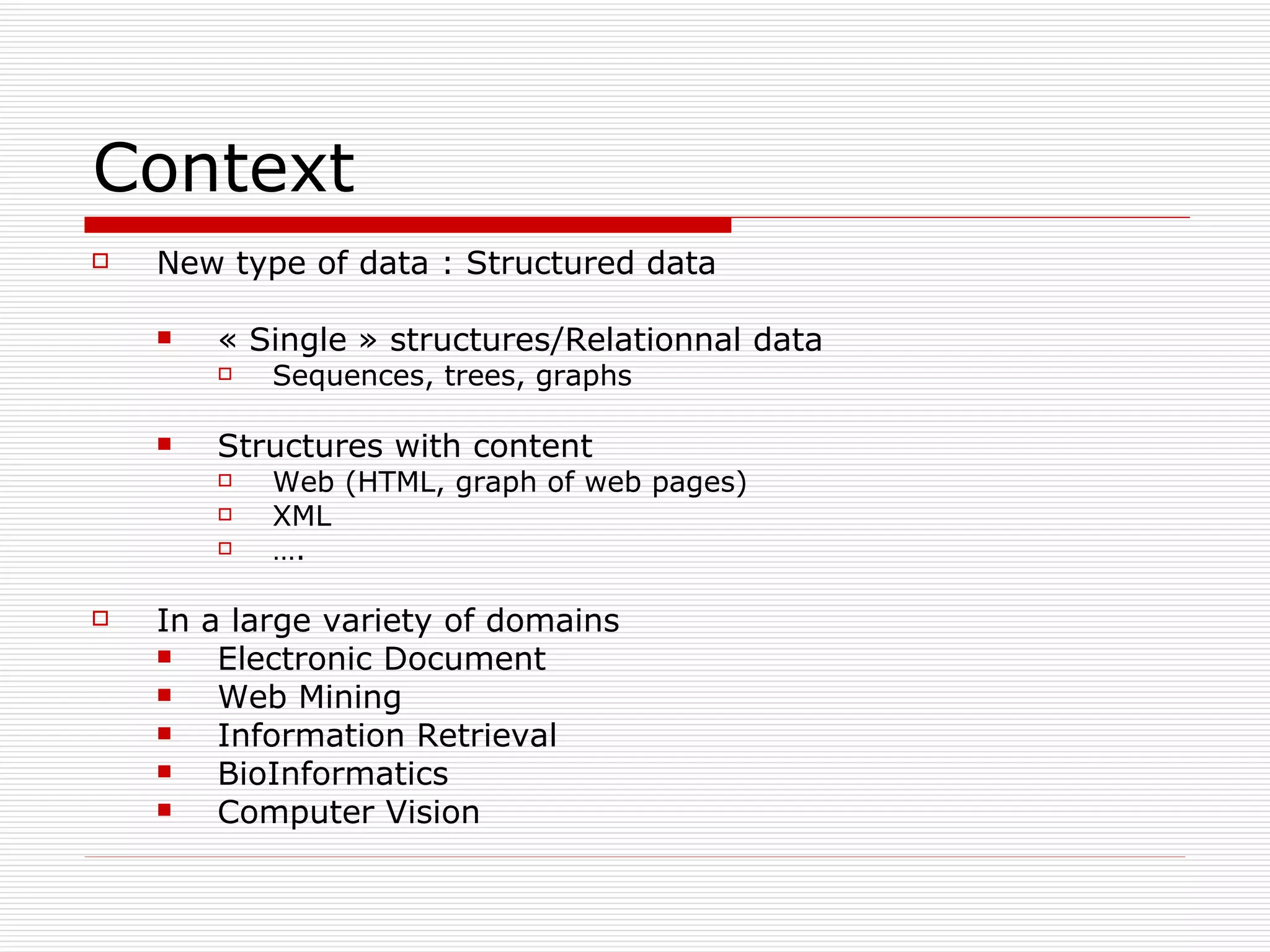 Context

New type of data : Structured data

« Single » structures/Relationnal data

Sequences, trees, graphs

Structures with content

Web (HTML, graph of web pages)

XML

….

In a large variety of domains

Electronic Document

Web Mining

Information Retrieval

BioInformatics

Computer Vision